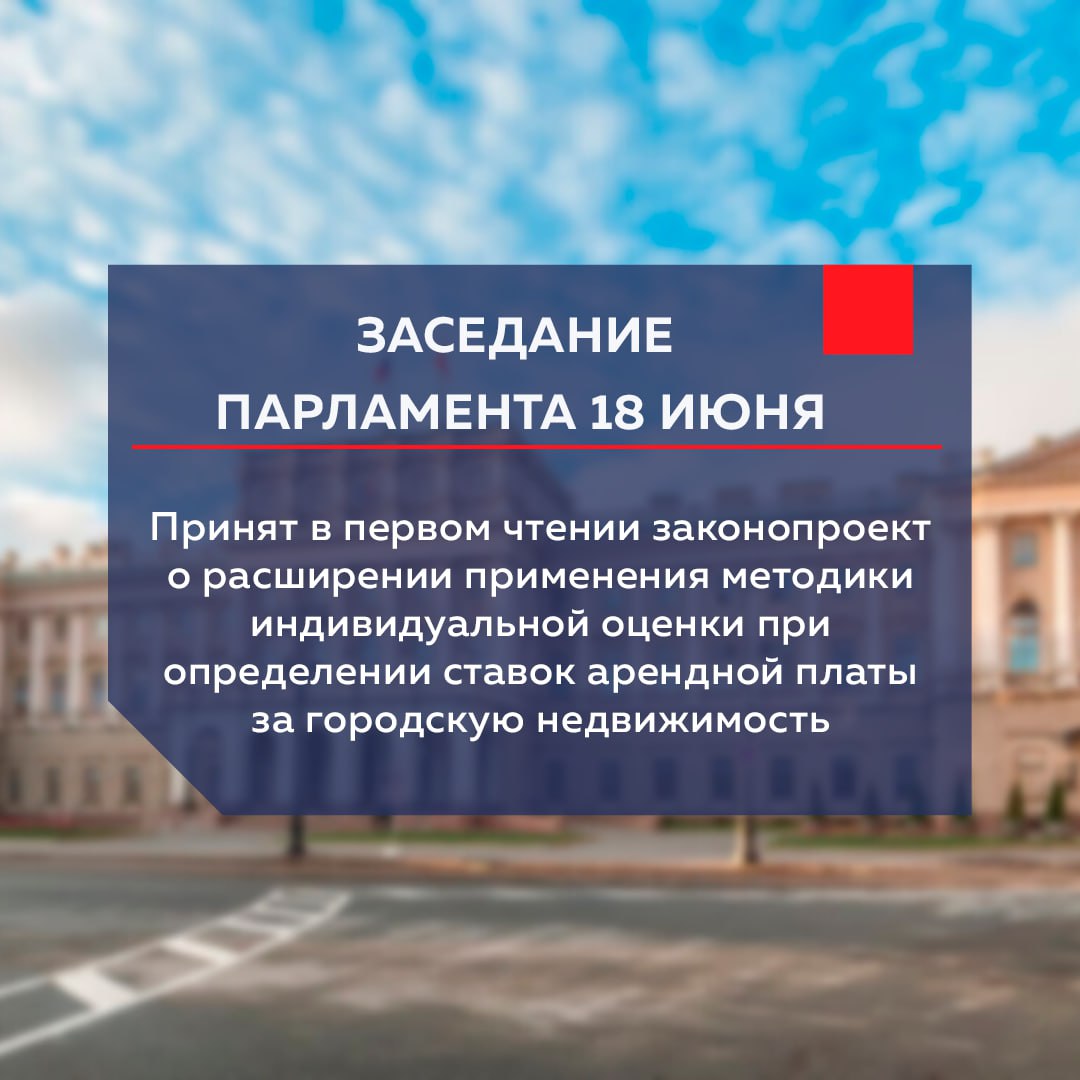 ЗАСЕДАНИЕ ПАРЛАМЕНТА 18 ИЮНЯ

Принят в первом чтении законопроект о расширении применения методики индивидуальной оценки при определении ставок арендной платы за городскую недвижимость